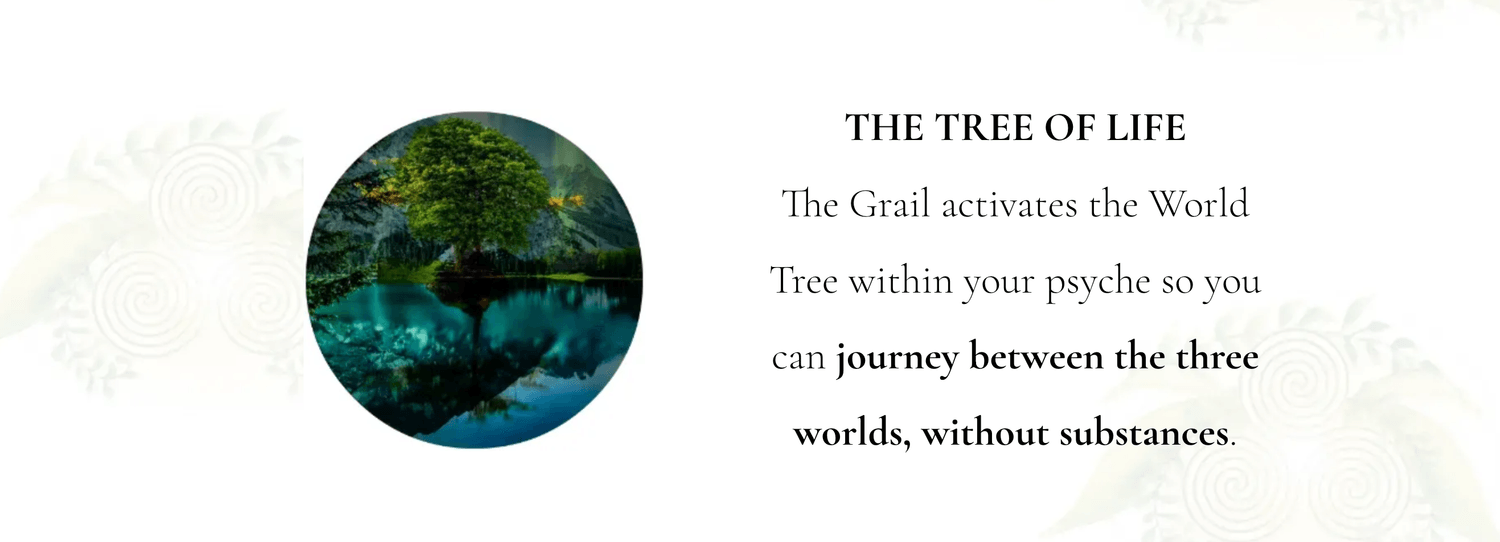 THE TREE OF LIFE

The Grail activates the World Tree within your psyche so you can journey between the three worlds, without substances.